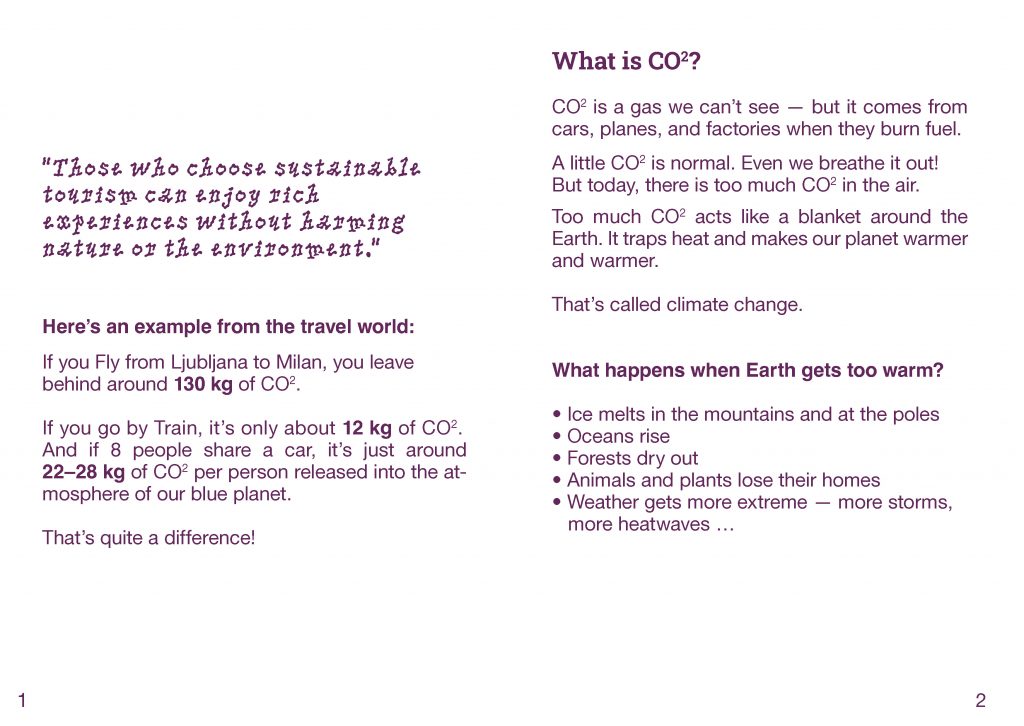 "Those who choose sustainable tourism can enjoy rich experiences without harming nature or the environment."

Here's an example from the travel world:

If you Fly from Ljubljana to Milan, you leave behind around 130 kg of $CO^2$.

If you go by Train, it's only about 12 kg of $CO^2$. And if 8 people share a car, it's just around 22–28 kg of $CO^2$ per person released into the atmosphere of our blue planet.

That's quite a difference!

1

What is $CO^2$?

$CO^2$ is a gas we can't see — but it comes from cars, planes, and factories when they burn fuel.

A little $CO^2$ is normal. Even we breathe it out! But today, there is too much $CO^2$ in the air.

Too much $CO^2$ acts like a blanket around the Earth. It traps heat and makes our planet warmer and warmer.

That's called climate change.

What happens when Earth gets too warm?

• Ice melts in the mountains and at the poles
• Oceans rise
• Forests dry out
• Animals and plants lose their homes
• Weather gets more extreme — more storms, more heatwaves …

2